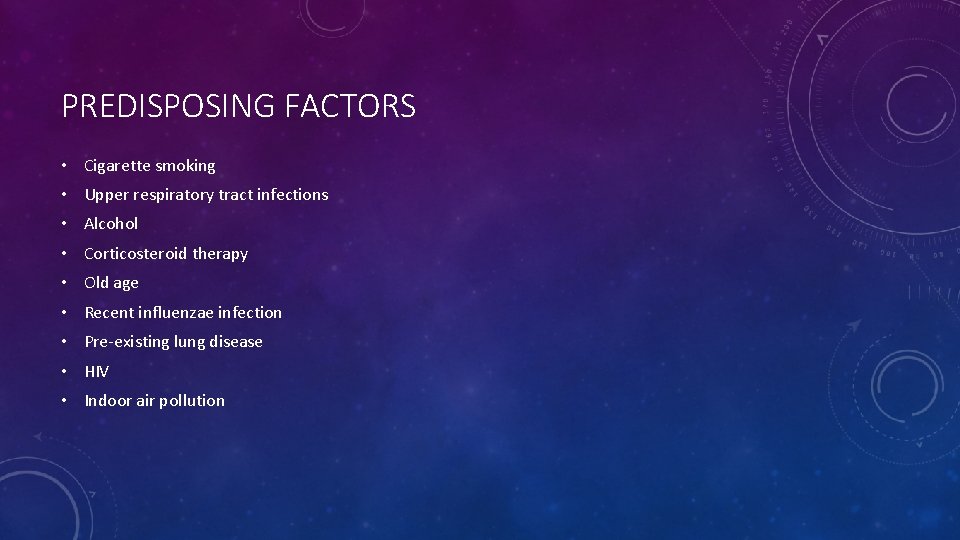 PREDISPOSING FACTORS

• Cigarette smoking
• Upper respiratory tract infections
• Alcohol
• Corticosteroid therapy
• Old age
• Recent influenzae infection
• Pre-existing lung disease
• HIV
• Indoor air pollution